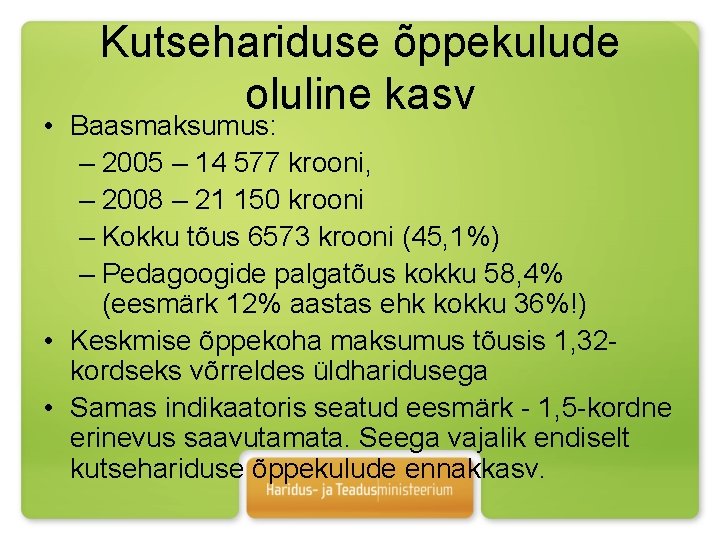 Kutsehariduse õppekulude oluline kasv

• Baasmaksumus:
– 2005 – 14 577 krooni,
– 2008 – 21 150 krooni
– Kokku tõus 6573 krooni (45,1%)
– Pedagoogide palgatõus kokku 58,4% (eesmärk 12% aastas ehk kokku 36%!)
• Keskmise õppekoha maksumus tõusis 1,32-kordseks võrreldes üldharidusega
• Samas indikaatoris seatud eesmärk - 1,5-kordne erinevus saavutamata. Seega vajalik endiselt kutsehariduse õppekulude ennakkasv.

Haridus- ja Teadusministeerium